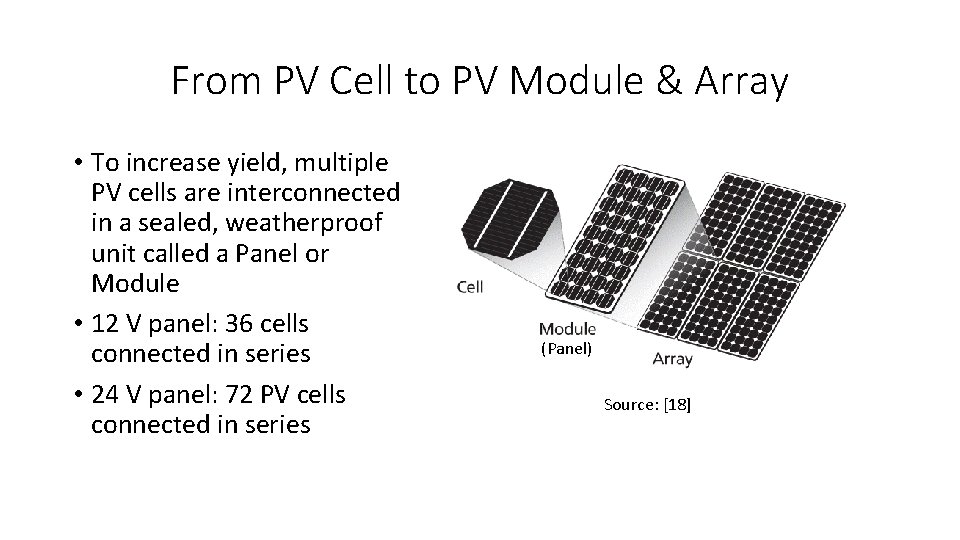 From PV Cell to PV Module & Array

• To increase yield, multiple PV cells are interconnected in a sealed, weatherproof unit called a Panel or Module

• 12 V panel: 36 cells connected in series

• 24 V panel: 72 PV cells connected in series

Cell

Module
(Panel)

Array

Source: [18]